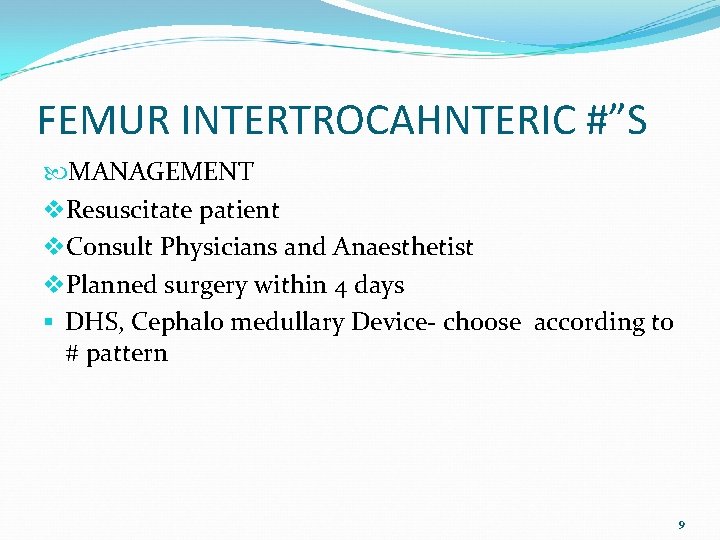 FEMUR INTERTROCAHNTERIC #"S

MANAGEMENT

Resuscitate patient

Consult Physicians and Anaesthetist

Planned surgery within 4 days

DHS, Cephalo medullary Device- choose according to # pattern

9